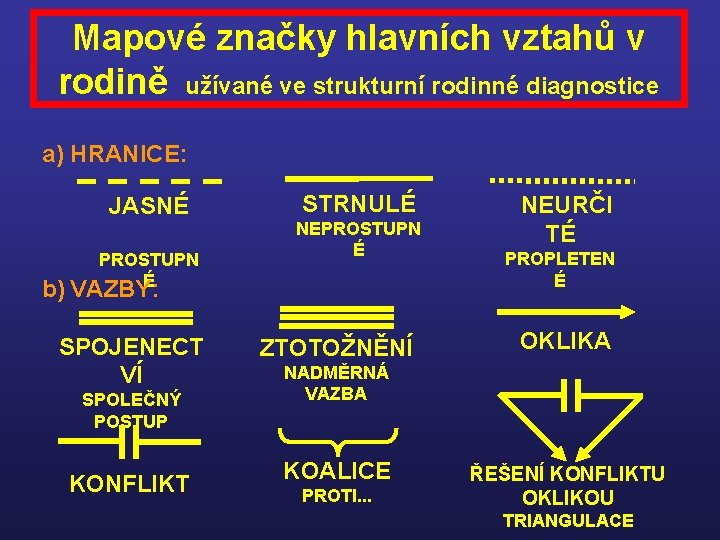 Mapové značky hlavních vztahů v rodině užívané ve strukturní rodinné diagnostice

a) HRANICE:

JASNÉ

PROSTUPNÉ

STRNULÉ

NEPROSTUPNÉ

NEURČITÉ

PROPLETENÉ

b) VAZBY:

SPOJENECTVÍ

SPOLEČNÝ POSTUP

ZTOTOŽNĚNÍ

NADMĚRNÁ VAZBA

OKLIKA

KONFLIKT

KOALICE

PROTI...

ŘEŠENÍ KONFLIKTU OKLIKOU

TRIANGULACE